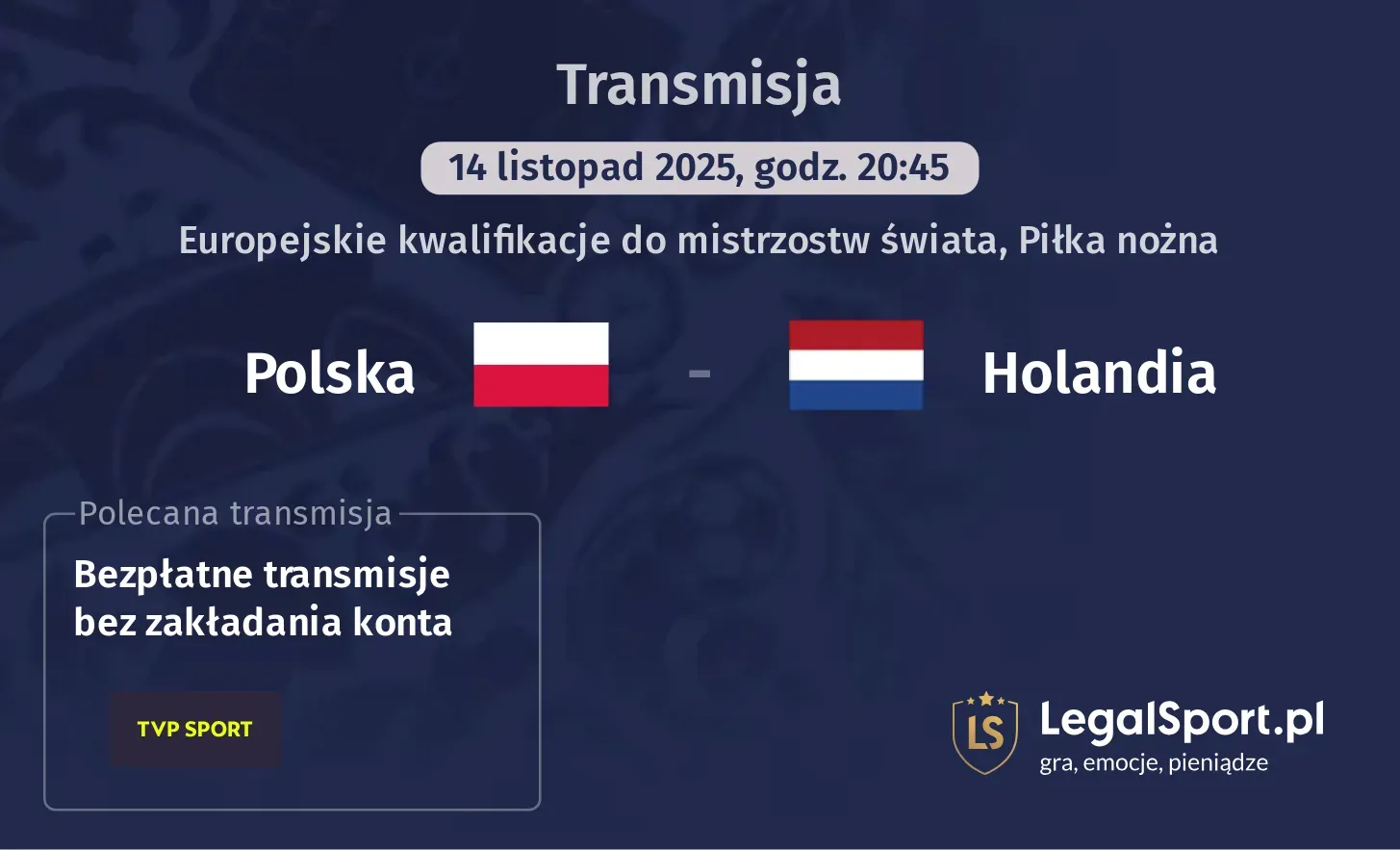 Transmisja

14 listopad 2025, godz. 20:45

Europejskie kwalifikacje do mistrzostw świata, Piłka nożna

Polska - Holandia

Polecana transmisja

Bezpłatne transmisje bez zakładania konta

TVP SPORT

LS LegalSport.pl
gra, emocje, pieniądze